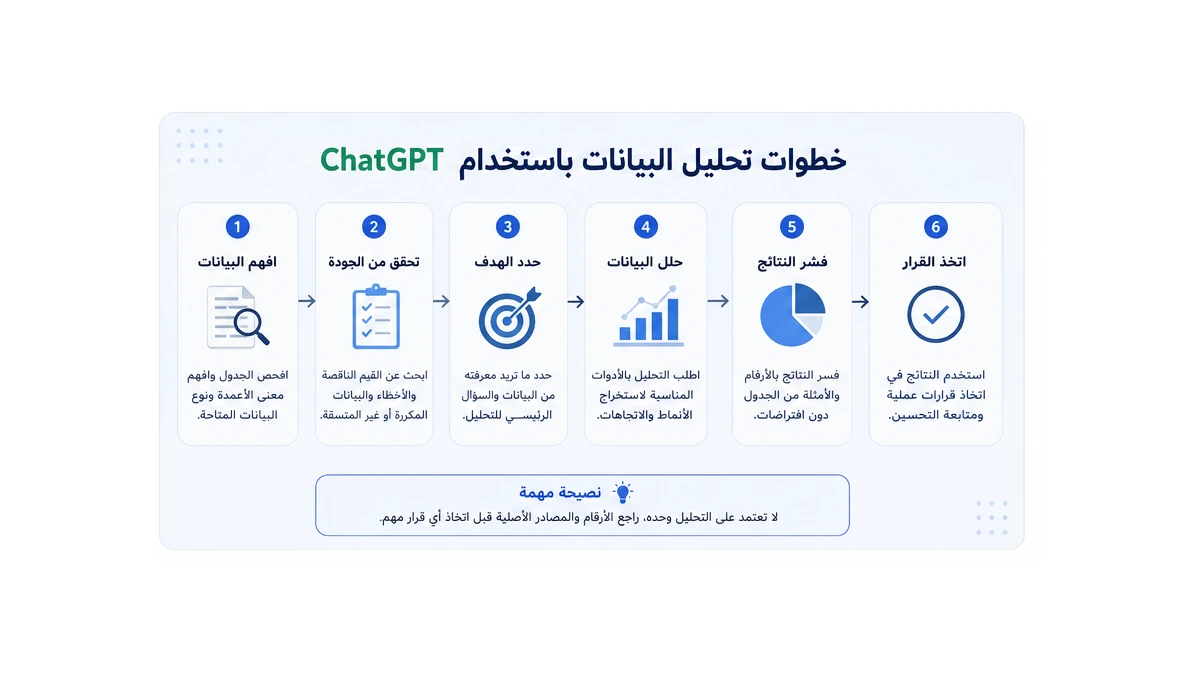 خطوات تحليل البيانات باستخدام ChatGPT

1
افهم البيانات
افحص الجدول وافهم معنى الأعمدة ونوع البيانات المتاحة.

2
تحقق من الجودة
ابحث عن القيم الناقصة والأخطاء والبيانات المكررة أو غير المتسقة.

3
حدد الهدف
حدد ما تريد معرفته من البيانات والسؤال الرئيسي للتحليل.

4
حلل البيانات
اطلب التحليل بالأدوات المناسبة لاستخراج الأنماط والاتجاهات.

5
فسّر النتائج
فسر النتائج بالأرقام والأمثلة من الجدول دون افتراضات.

6
اتخذ القرار
استخدم النتائج في اتخاذ قرارات عملية ومتابعة التحسين.

نصيحة مهمة
لا تعتمد على التحليل وحده. راجع الأرقام والمصادر الأصلية قبل اتخاذ أي قرار مهم.